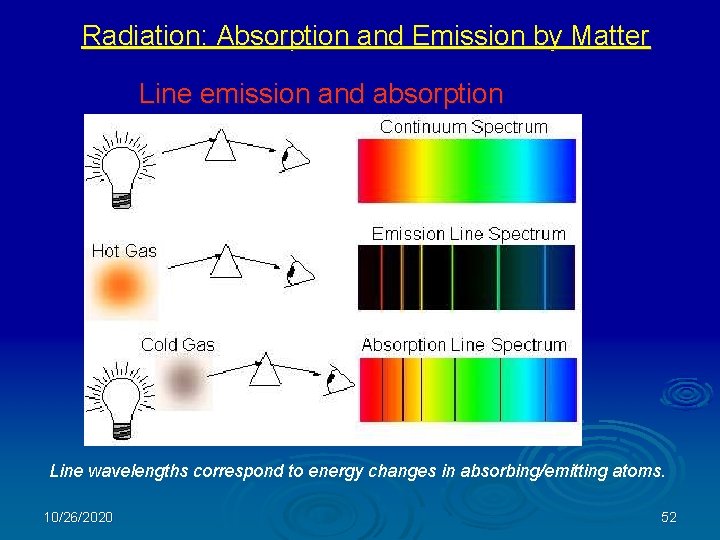 Radiation: Absorption and Emission by Matter

Line emission and absorption

Continuum Spectrum

Hot Gas

Emission Line Spectrum

Cold Gas

Absorption Line Spectrum

Line wavelengths correspond to energy changes in absorbing/emitting atoms.

10/26/2020

52